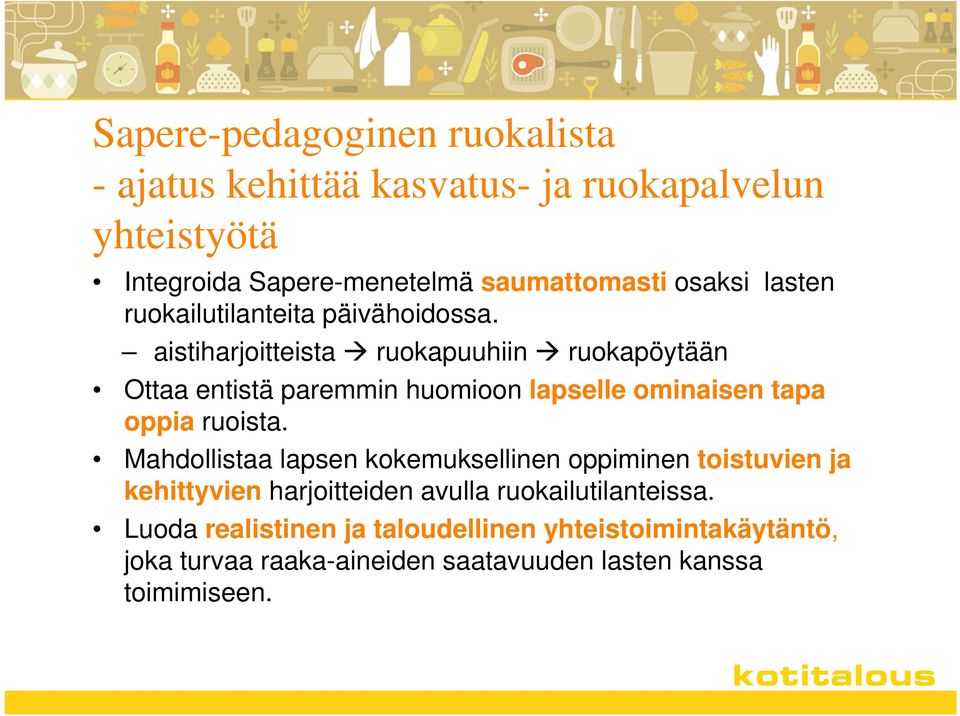 Sapere-pedagoginen ruokalista
- ajatus kehittää kasvatus- ja ruokapalvelun yhteistyötä

• Integroida Sapere-menetelmä saumattomasti osaksi lasten ruokailutilanteita päivähoidossa.
– aistiharjoitteista → ruokapuuhiin → ruokapöytään
• Ottaa entistä paremmin huomioon lapselle ominaisen tapa oppia ruoista.
• Mahdollistaa lapsen kokemuksellinen oppiminen toistuvien ja kehittyvien harjoitteiden avulla ruokailutilanteissa.
• Luoda realistinen ja taloudellinen yhteistoimintakäytäntö, joka turvaa raaka-aineiden saatavuuden lasten kanssa toimimiseen.

kotitalous